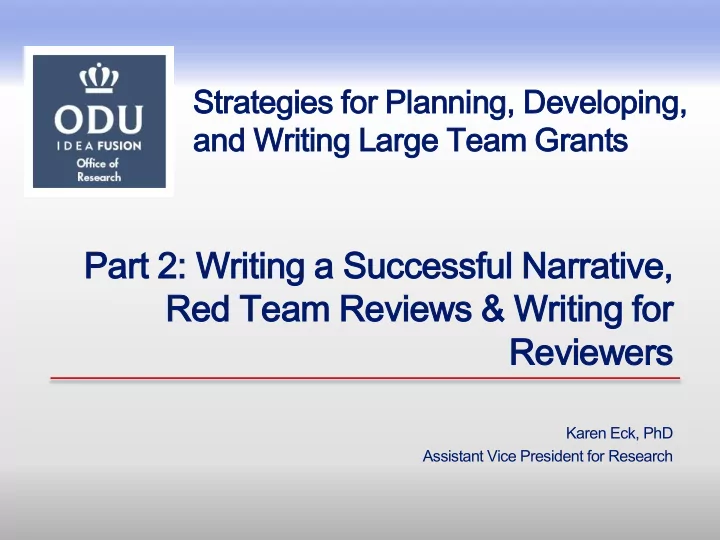 ODU
IDEA FUSION
Office of Research

Strategies for Planning, Developing, and Writing Large Team Grants

Part 2: Writing a Successful Narrative, Red Team Reviews & Writing for Reviewers

Karen Eck, PhD
Assistant Vice President for Research